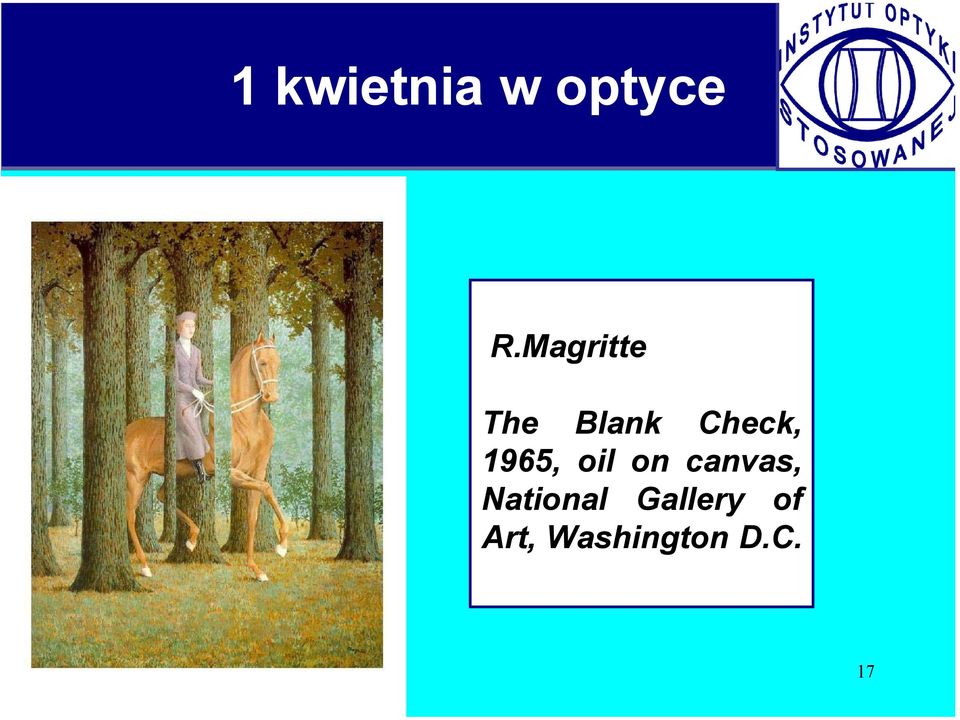 1 kwietnia w optyce

INSTYTUT OPTYKI STOSOWANEJ

R.Magritte

The Blank Check, 1965, oil on canvas, National Gallery of Art, Washington D.C.

17